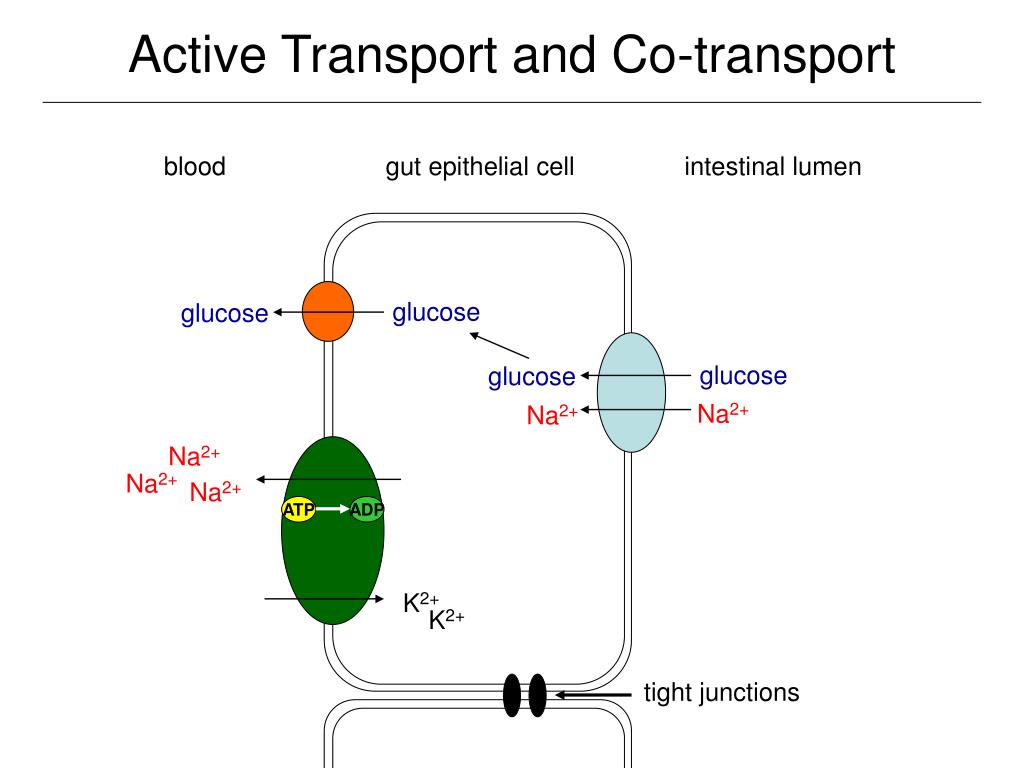 Active Transport and Co-transport

blood

gut epithelial cell

intestinal lumen

glucose

glucose

glucose

glucose

$Na^{2+}$

$Na^{2+}$

$Na^{2+}$

$Na^{2+}$

$Na^{2+}$

ATP

ADP

$K^{2+}$

$K^{2+}$

tight junctions